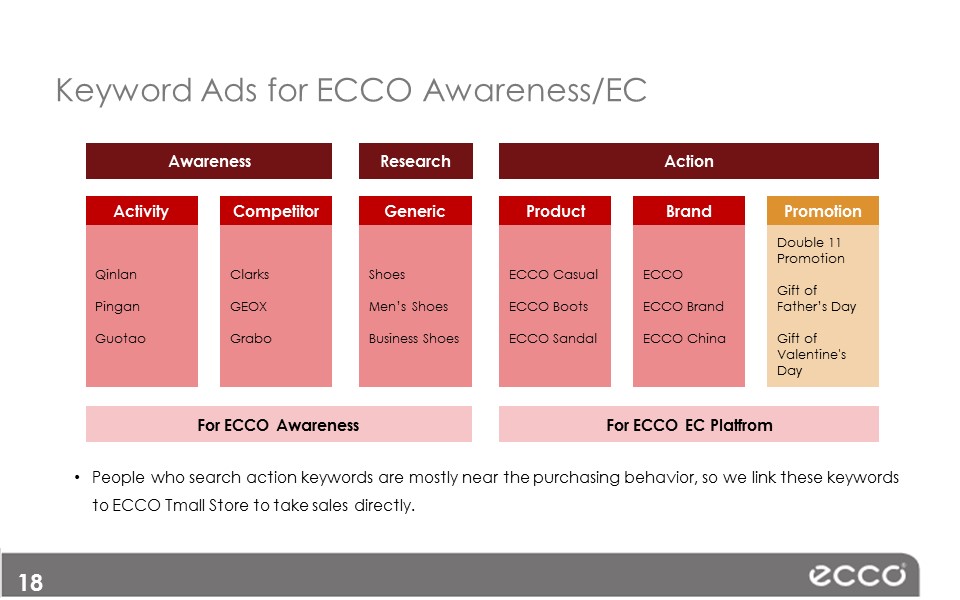 Keyword Ads for ECCO Awareness/EC

Awareness

Research

Action

Activity

Qinlan

Pingan

Guotao

Competitor

Clarks

GEOX

Grabo

Generic

Shoes

Men's Shoes

Business Shoes

Product

ECCO Casual

ECCO Boots

ECCO Sandal

Brand

ECCO

ECCO Brand

ECCO China

Promotion

Double 11 Promotion

Gift of Father's Day

Gift of Valentine's Day

For ECCO Awareness

For ECCO EC Platfrom

• People who search action keywords are mostly near the purchasing behavior, so we link these keywords to ECCO Tmall Store to take sales directly.

18

ecco